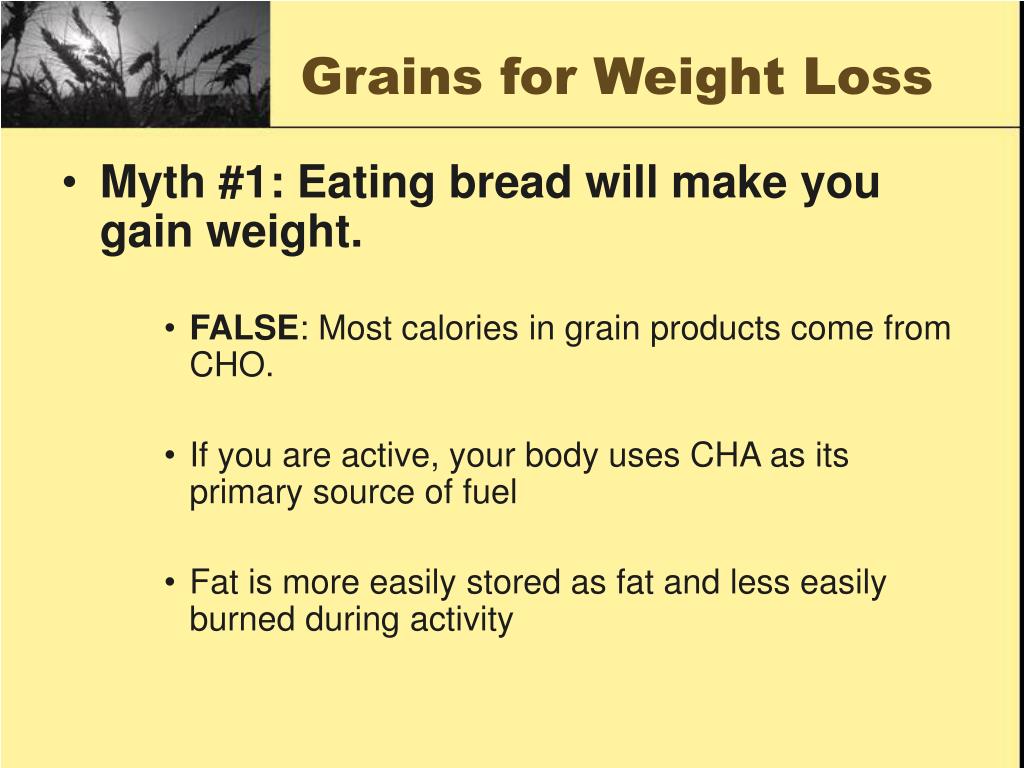 Grains for Weight Loss

• Myth #1: Eating bread will make you gain weight.

• FALSE: Most calories in grain products come from CHO.

• If you are active, your body uses CHA as its primary source of fuel

• Fat is more easily stored as fat and less easily burned during activity